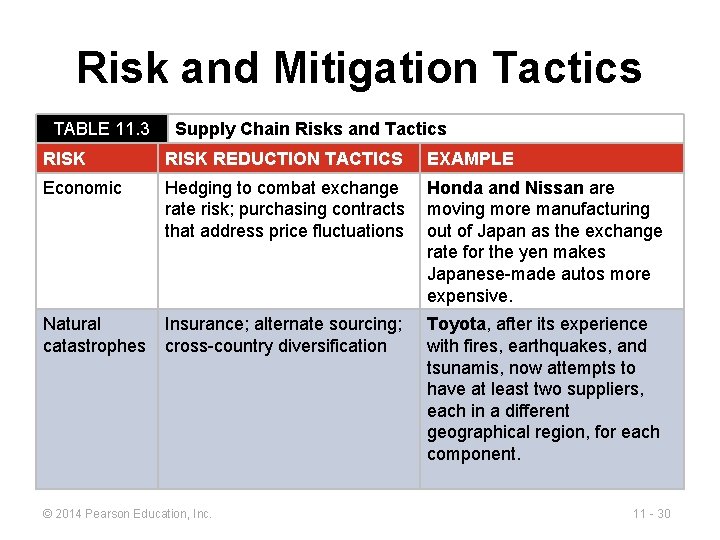 Risk and Mitigation Tactics

TABLE 11.3 Supply Chain Risks and Tactics

| RISK | RISK REDUCTION TACTICS | EXAMPLE |
|---|---|---|
| Economic | Hedging to combat exchange rate risk; purchasing contracts that address price fluctuations | Honda and Nissan are moving more manufacturing out of Japan as the exchange rate for the yen makes Japanese-made autos more expensive. |
| Natural catastrophes | Insurance; alternate sourcing; cross-country diversification | Toyota, after its experience with fires, earthquakes, and tsunamis, now attempts to have at least two suppliers, each in a different geographical region, for each component. |

© 2014 Pearson Education, Inc.

11 - 30